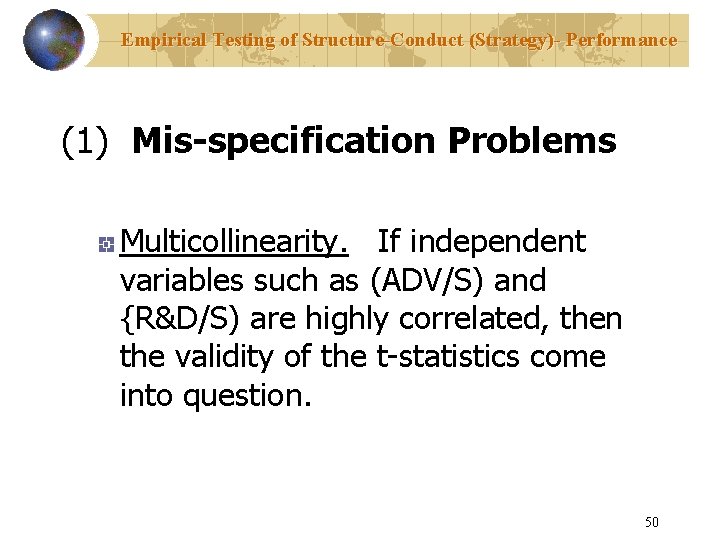 Empirical Testing of Structure-Conduct (Strategy)- Performance

(1) Mis-specification Problems

Multicollinearity. If independent variables such as (ADV/S) and {R&D/S) are highly correlated, then the validity of the t-statistics come into question.

50